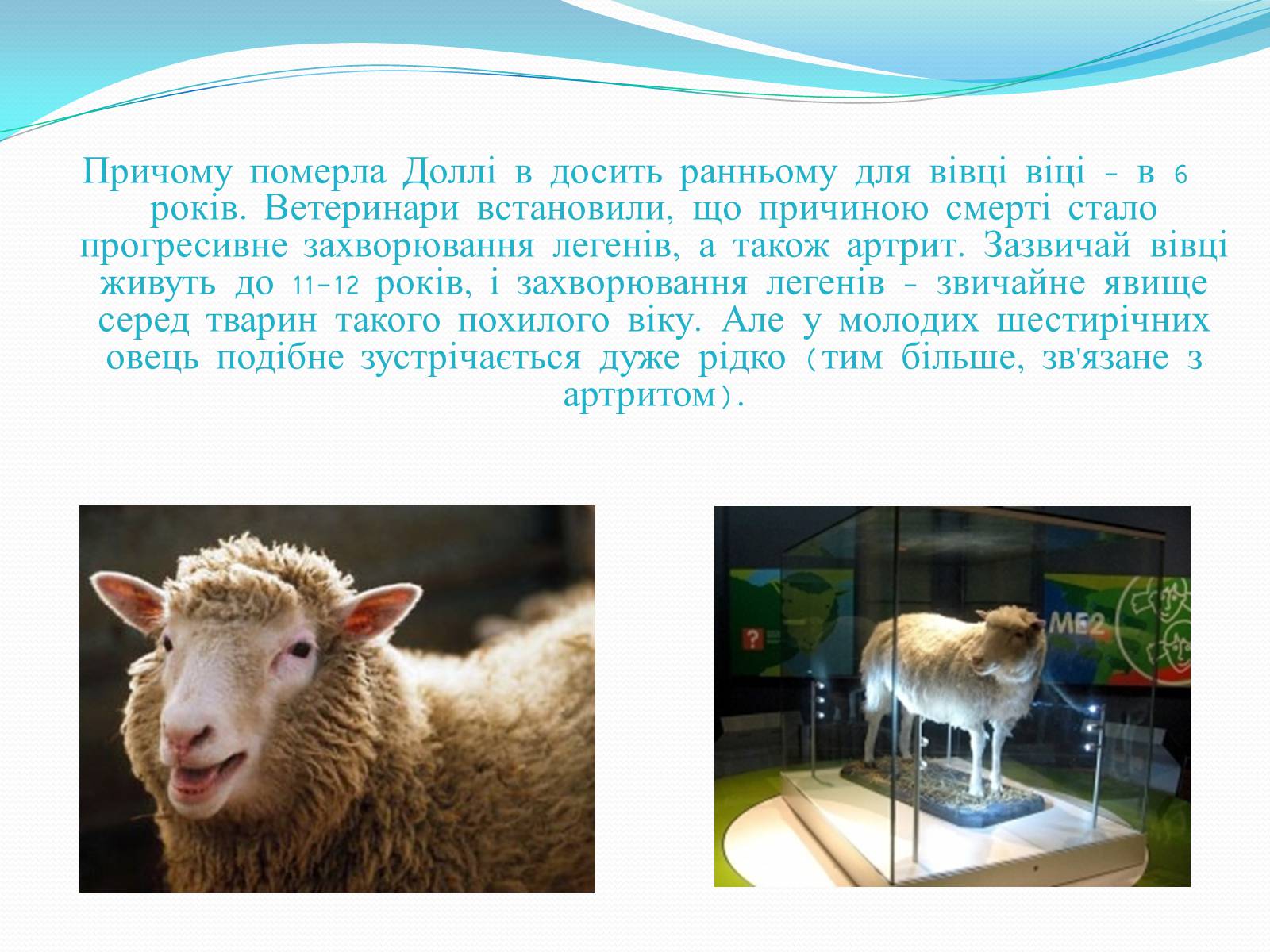 Причому померла Доллі в досить ранньому для вівці віці - в 6 років. Ветеринари встановили, що причиною смерті стало прогресивне захворювання легенів, а також артрит. Зазвичай вівці живуть до 11-12 років, і захворювання легенів - звичайне явище серед тварин такого похилого віку. Але у молодих шестирічних овець подібне зустрічається дуже рідко (тим більше, зв'язане з артритом).

ME2